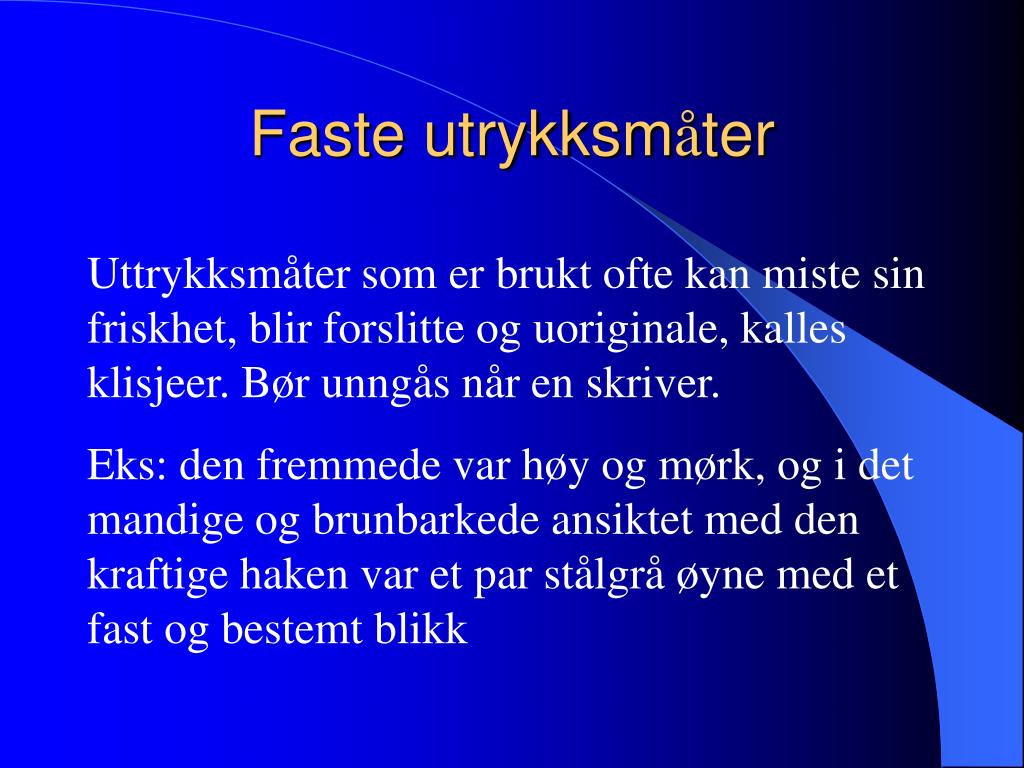 Faste utrykksmåter

Uttrykksmåter som er brukt ofte kan miste sin friskhet, blir forslitte og uoriginale, kalles klisjeer. Bør unngås når en skriver.

Eks: den fremmede var høy og mørk, og i det mandige og brunbarkede ansiktet med den kraftige haken var et par stålgrå øyne med et fast og bestemt blikk